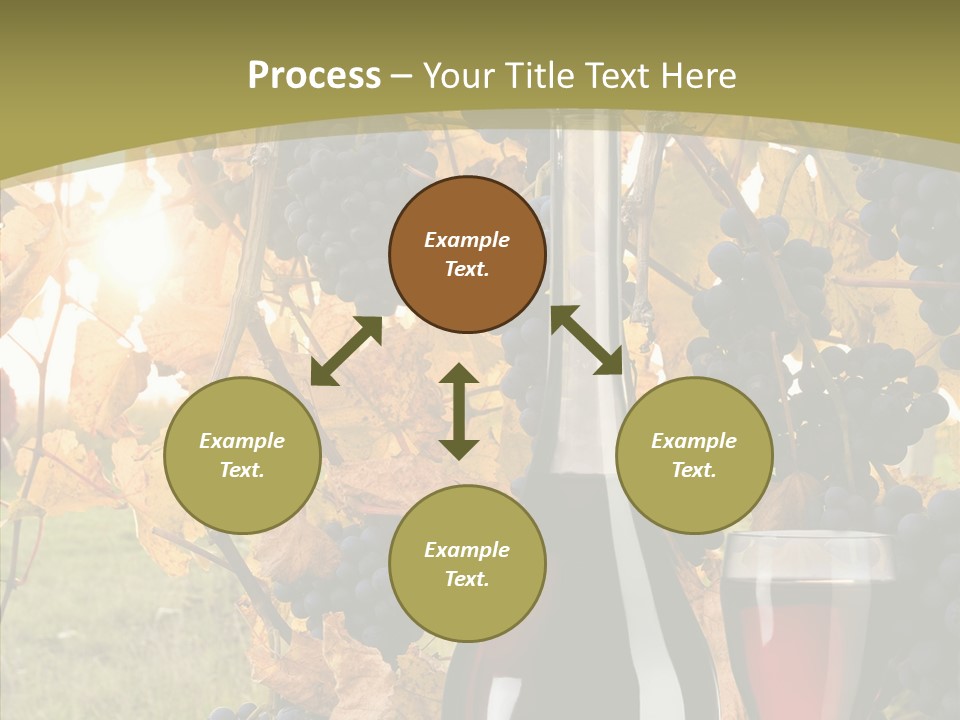 Process – Your Title Text Here

Example Text.

Example Text.

Example Text.

Example Text.